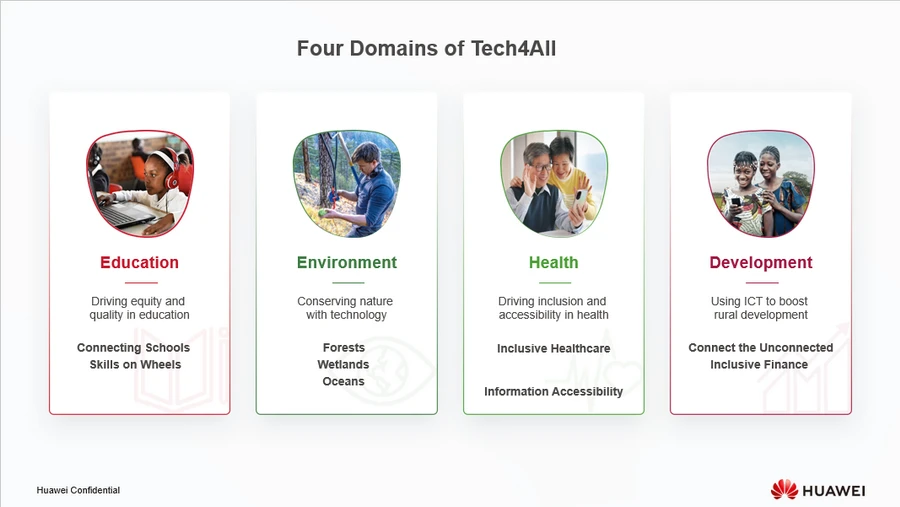 Four Domains of Tech4All

Education

Driving equity and quality in education

Connecting Schools
Skills on Wheels

Environment

Conserving nature with technology

Forests
Wetlands
Oceans

Health

Driving inclusion and accessibility in health

Inclusive Healthcare

Information Accessibility

Development

Using ICT to boost rural development

Connect the Unconnected
Inclusive Finance

Huawei Confidential

HUAWEI